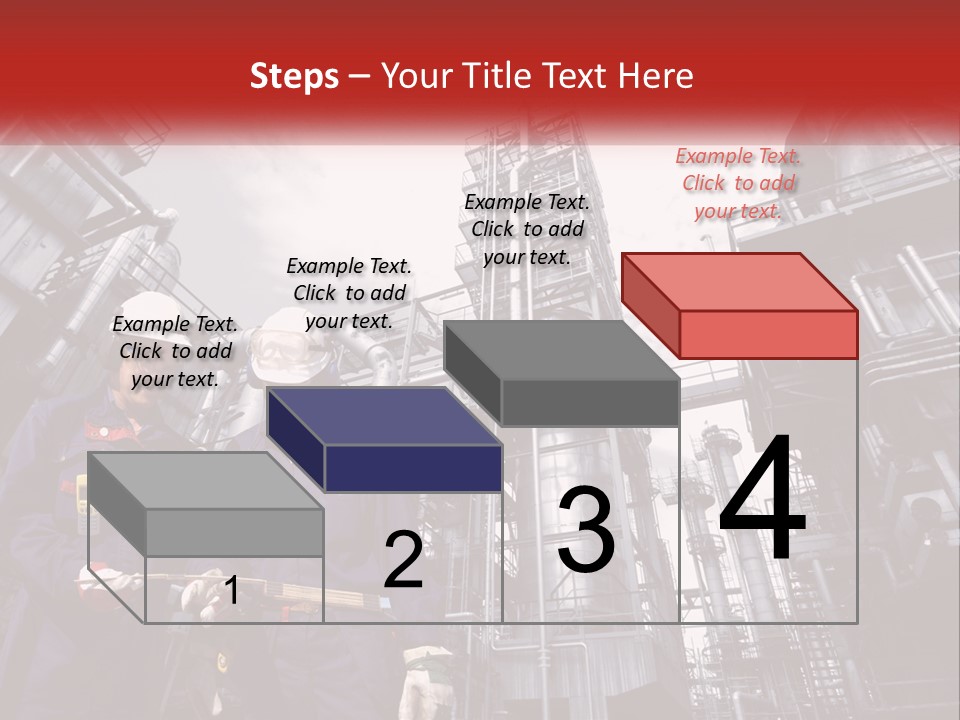 Steps – Your Title Text Here

Example Text. Click to add your text.

Example Text. Click to add your text.

Example Text. Click to add your text.

Example Text. Click to add your text.

1

2

3

4